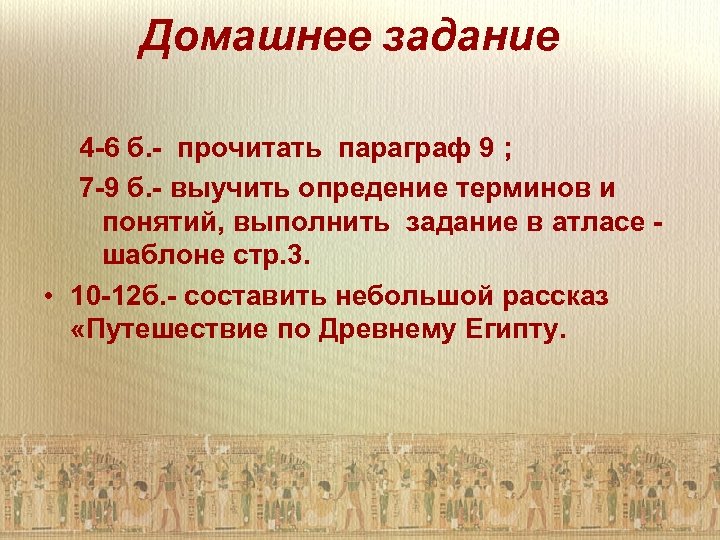 Домашнее задание

4-6 б.- прочитать параграф 9 ;

7-9 б.- выучить опредение терминов и понятий, выполнить задание в атласе - шаблоне стр.3.

• 10-12б.- составить небольшой рассказ «Путешествие по Древнему Египту.